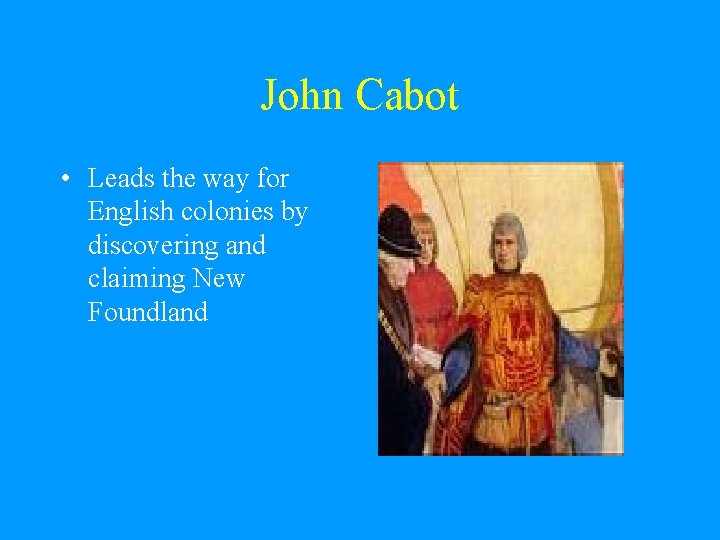 John Cabot

• Leads the way for English colonies by discovering and claiming New Foundland